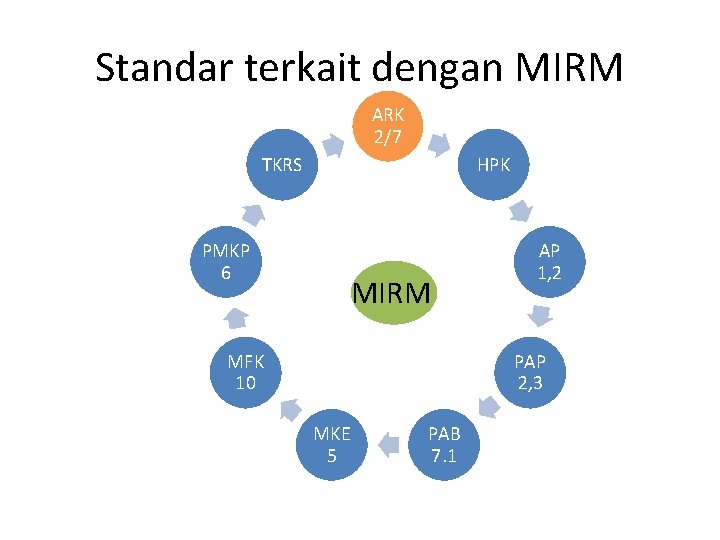 Standar terkait dengan MIRM

ARK 2/7

HPK

AP 1,2

PAP 2,3

PAB 7.1

MKE 5

MFK 10

PMKP 6

TKRS

MIRM